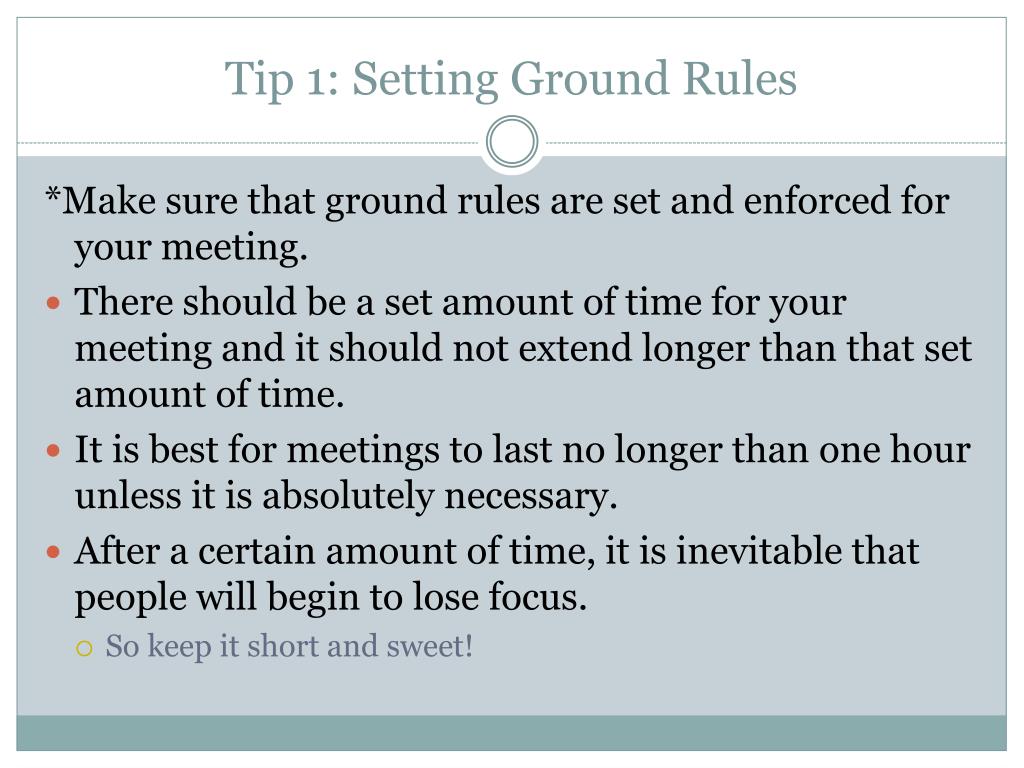 Tip 1: Setting Ground Rules

*Make sure that ground rules are set and enforced for your meeting.

- There should be a set amount of time for your meeting and it should not extend longer than that set amount of time.
- It is best for meetings to last no longer than one hour unless it is absolutely necessary.
- After a certain amount of time, it is inevitable that people will begin to lose focus.
  - So keep it short and sweet!